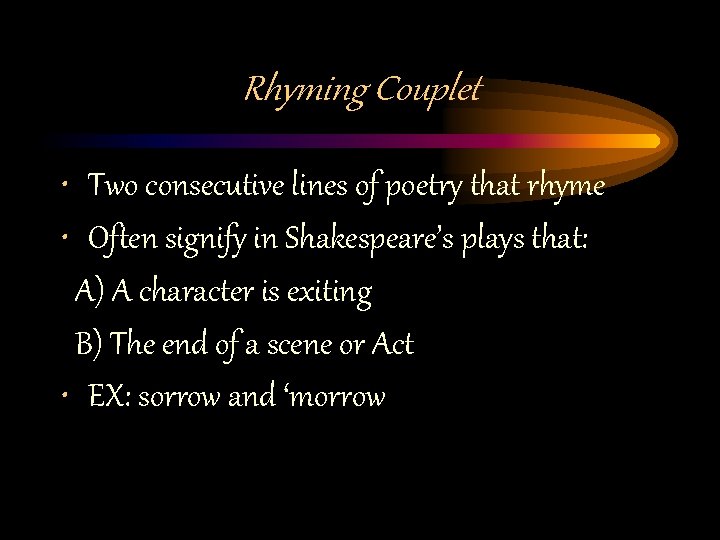 Rhyming Couplet

• Two consecutive lines of poetry that rhyme
• Often signify in Shakespeare's plays that:
A) A character is exiting
B) The end of a scene or Act
• EX: sorrow and 'morrow